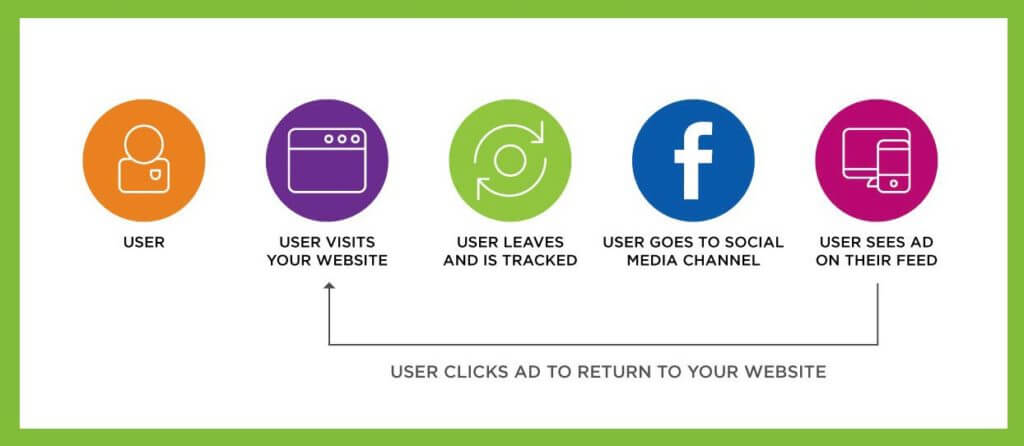 f

USER

USER VISITS YOUR WEBSITE

USER LEAVES AND IS TRACKED

USER GOES TO SOCIAL MEDIA CHANNEL

USER SEES AD ON THEIR FEED

USER CLICKS AD TO RETURN TO YOUR WEBSITE